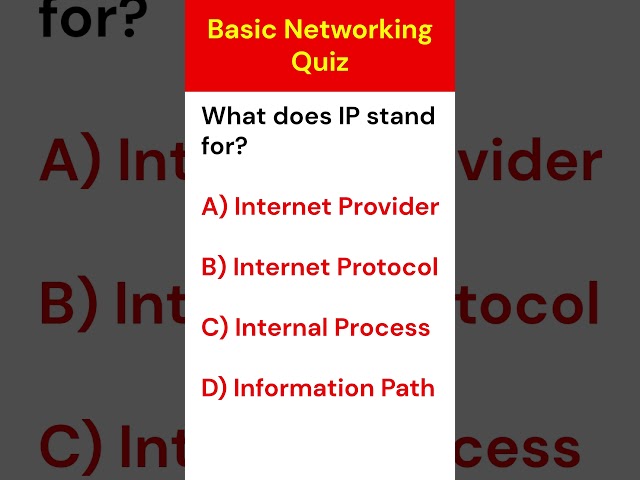 Basic Networking Quiz

What does IP stand for?

A) Internet Provider

B) Internet Protocol

C) Internal Process

D) Information Path